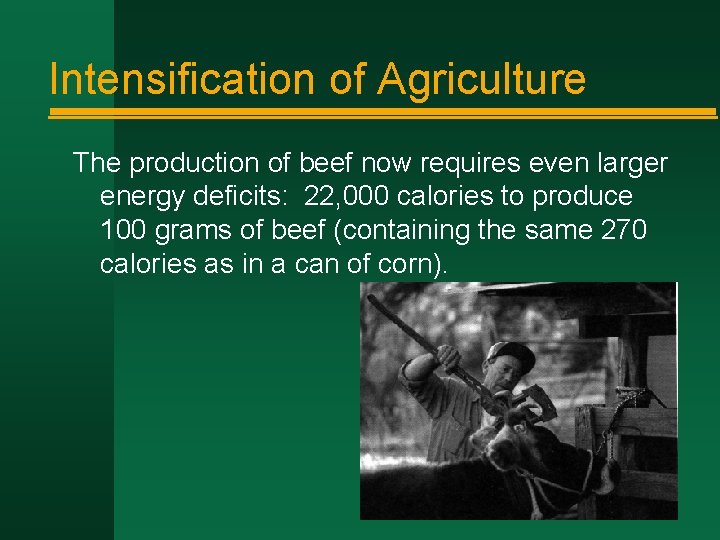 Intensification of Agriculture

The production of beef now requires even larger energy deficits: 22,000 calories to produce 100 grams of beef (containing the same 270 calories as in a can of corn).